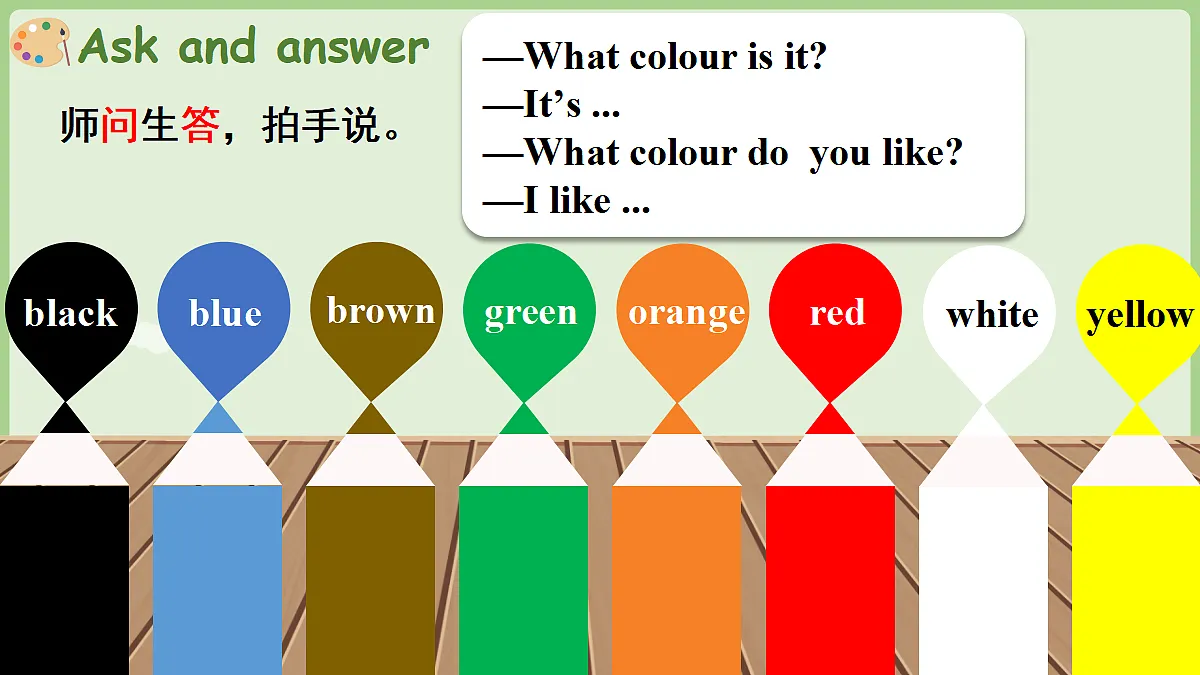 Ask and answer

师问生答，拍手说。

—What colour is it?
—It’s ...
—What colour do you like?
—I like ...

black blue brown green orange red white yellow